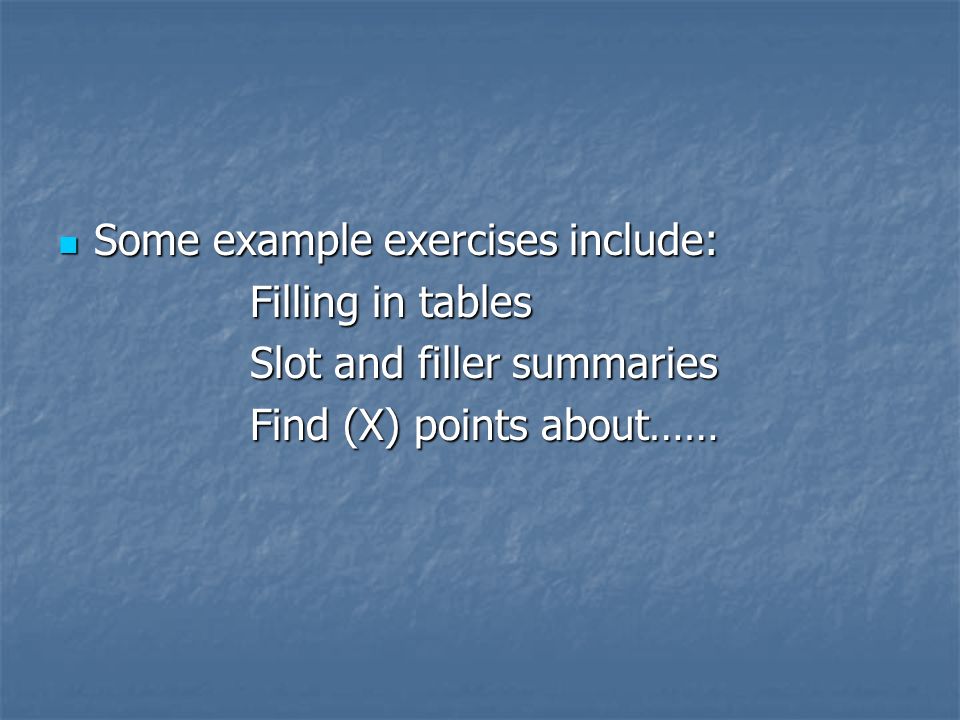 Some example exercises include:
Filling in tables
Slot and filler summaries
Find (X) points about……